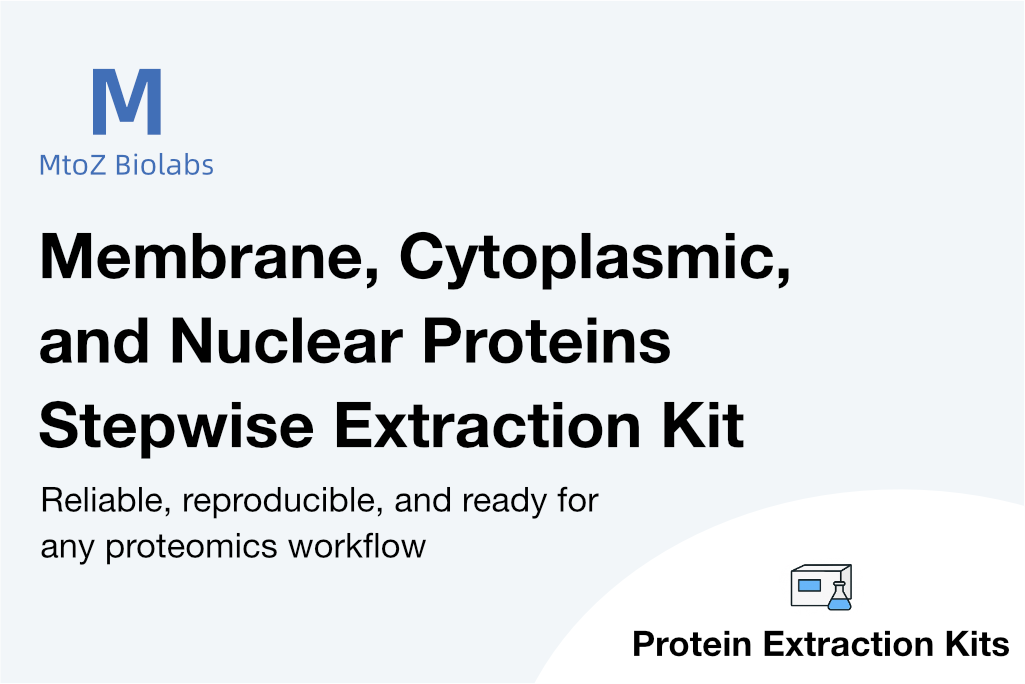 M
MtoZ Biolabs

Membrane, Cytoplasmic, and Nuclear Proteins Stepwise Extraction Kit

Reliable, reproducible, and ready for any proteomics workflow

Protein Extraction Kits